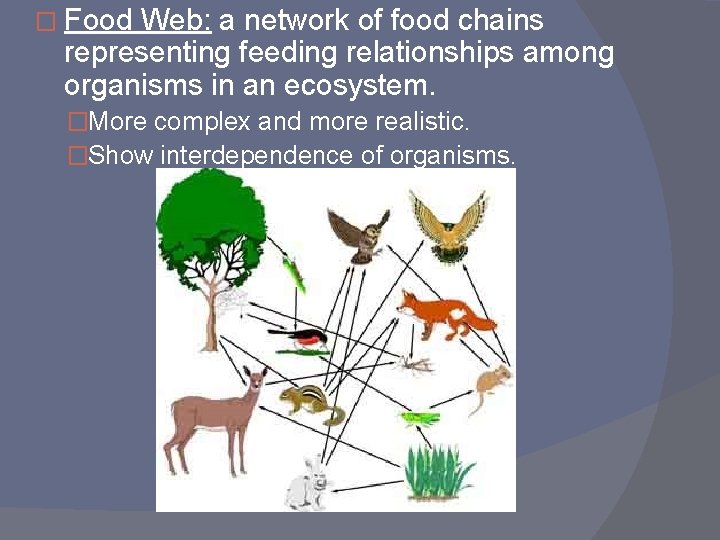 □ Food Web: a network of food chains representing feeding relationships among organisms in an ecosystem.

□More complex and more realistic.

□Show interdependence of organisms.